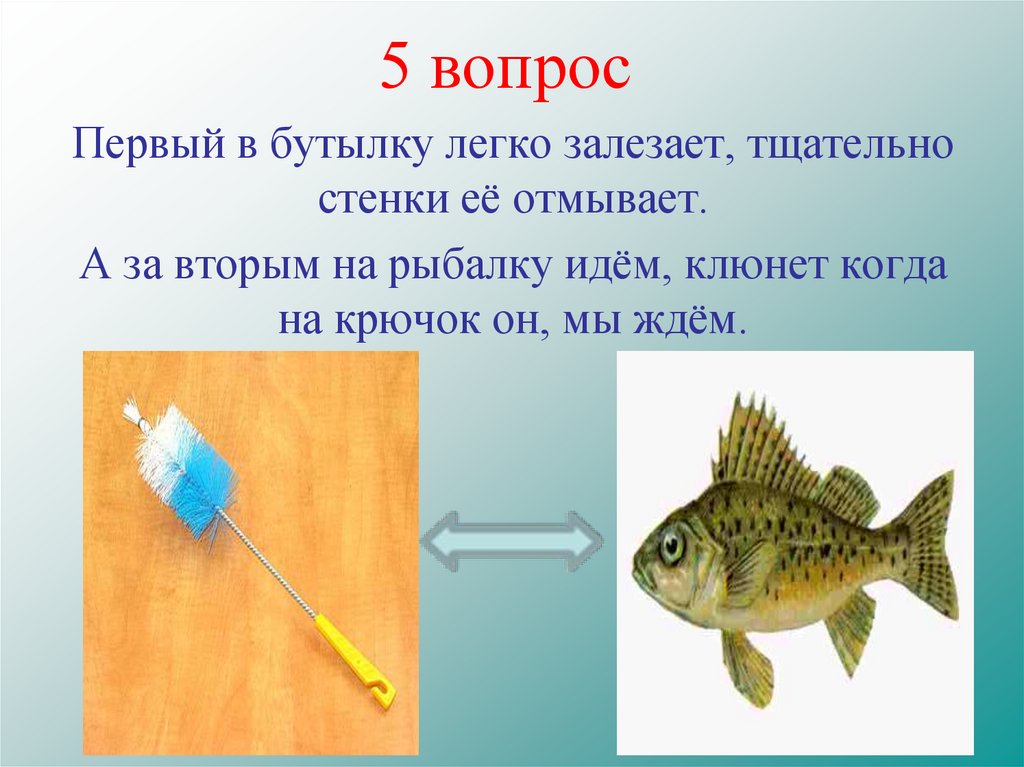 5 вопрос

Первый в бутылку легко залезает, тщательно стенки её отмывает.

А за вторым на рыбалку идём, клюнет когда на крючок он, мы ждём.